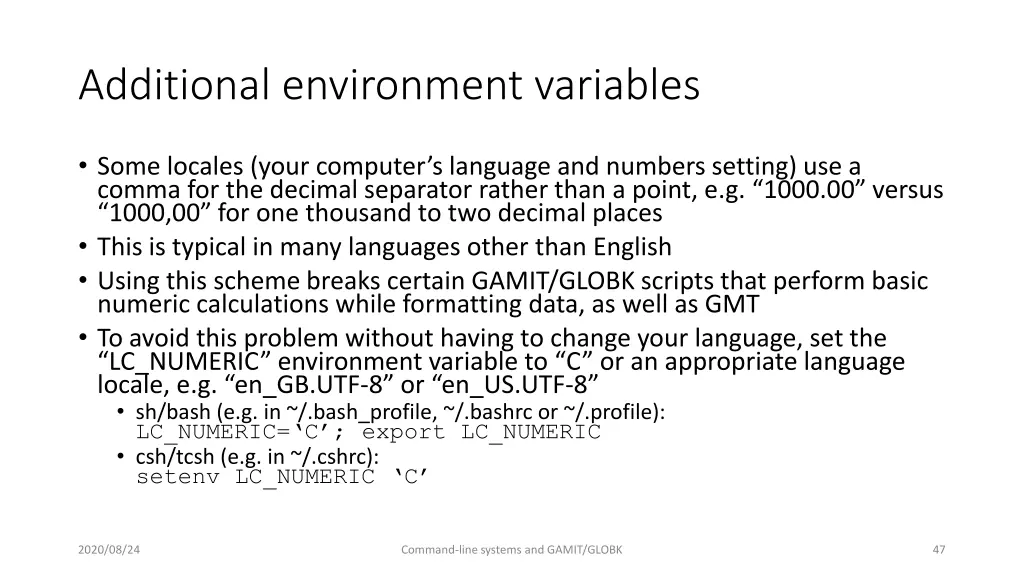 Additional environment variables

• Some locales (your computer’s language and numbers setting) use a comma for the decimal separator rather than a point, e.g. “1000.00” versus “1000,00” for one thousand to two decimal places
• This is typical in many languages other than English
• Using this scheme breaks certain GAMIT/GLOBK scripts that perform basic numeric calculations while formatting data, as well as GMT
• To avoid this problem without having to change your language, set the “LC_NUMERIC” environment variable to “C” or an appropriate language locale, e.g. “en_GB.UTF-8” or “en_US.UTF-8”
  • sh/bash (e.g. in ~/.bash_profile, ~/.bashrc or ~/.profile):
    LC_NUMERIC=‘C’; export LC_NUMERIC
  • csh/tcsh (e.g. in ~/.cshrc):
    setenv LC_NUMERIC ‘C’

2020/08/24

Command-line systems and GAMIT/GLOBK

47